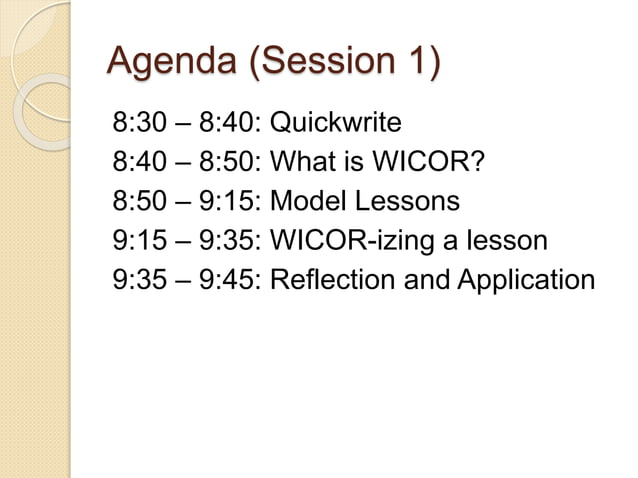 Agenda (Session 1)

8:30 – 8:40: Quickwrite
8:40 – 8:50: What is WICOR?
8:50 – 9:15: Model Lessons
9:15 – 9:35: WICOR-izing a lesson
9:35 – 9:45: Reflection and Application